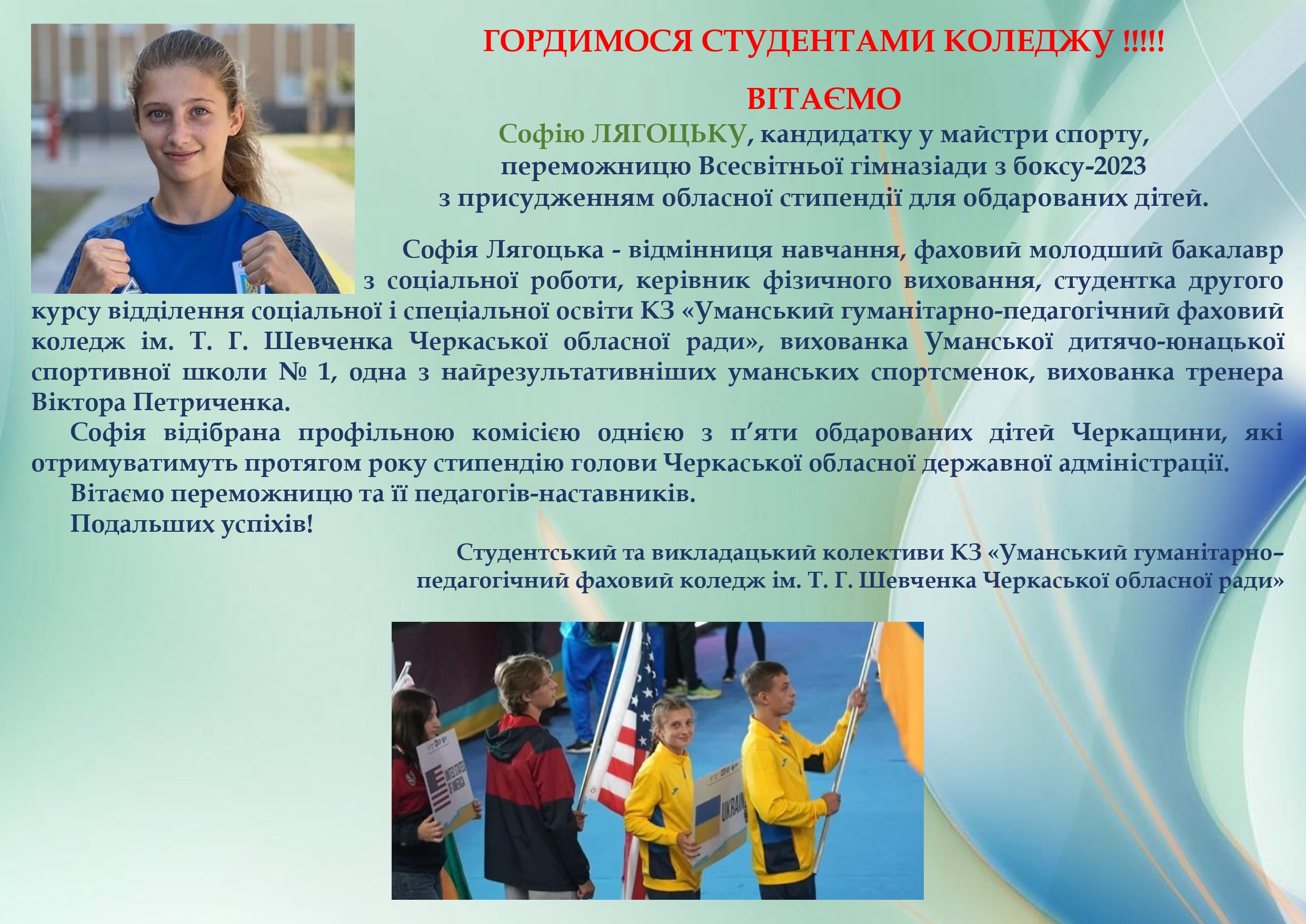 ГОРДИМОСЯ СТУДЕНТАМИ КОЛЕДЖУ !!!!!

ВІТАЄМО

Софію ЛЯГОЦЬКУ, кандидатку у майстри спорту, переможницю Всесвітньої гімназіади з боксу-2023 з присудженням обласної стипендії для обдарованих дітей.

Софія Лягоцька - відмінниця навчання, фаховий молодший бакалавр з соціальної роботи, керівник фізичного виховання, студентка другого курсу відділення соціальної і спеціальної освіти КЗ «Уманський гуманітарно-педагогічний фаховий коледж ім. Т. Г. Шевченка Черкаської обласної ради», вихованка Уманської дитячо-юнацької спортивної школи № 1, одна з найрезультативніших уманських спортсменок, вихованка тренера Віктора Петриченка.

Софія відібрана профільною комісією однією з п'яти обдарованих дітей Черкащини, які отримуватимуть протягом року стипендію голови Черкаської обласної державної адміністрації.

Вітаємо переможницю та її педагогів-наставників.

Подальших успіхів!

Студентський та викладацький колективи КЗ «Уманський гуманітарно–педагогічний фаховий коледж ім. Т. Г. Шевченка Черкаської обласної ради»

UNITED STATES OF AMERICA

UKRAINE